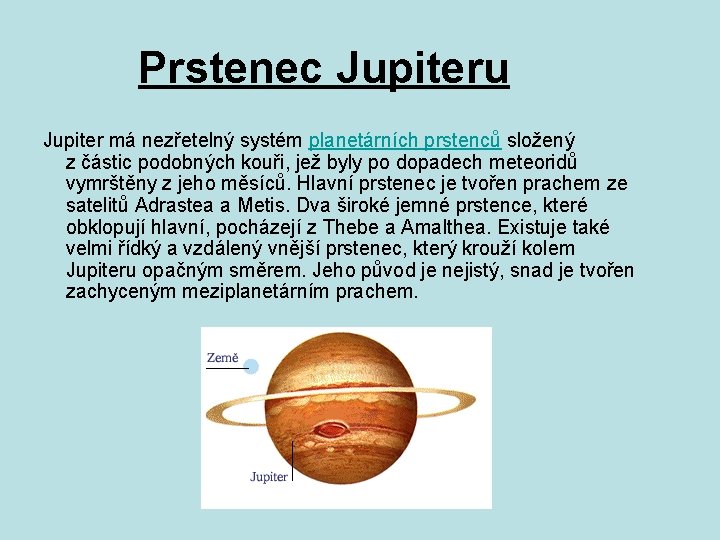 Prstenec Jupiteru

Jupiter má nezřetelný systém planetárních prstenců složený z částic podobných kouři, jež byly po dopadech meteoridů vymrštěny z jeho měsíců. Hlavní prstenec je tvořen prachem ze satelitů Adrastea a Metis. Dva široké jemné prstence, které obklopují hlavní, pocházejí z Thebe a Amalthea. Existuje také velmi řídký a vzdálený vnější prstenec, který krouží kolem Jupiteru opačným směrem. Jeho původ je nejistý, snad je tvořen zachyceným meziplanetárním prachem.

Země

Jupiter